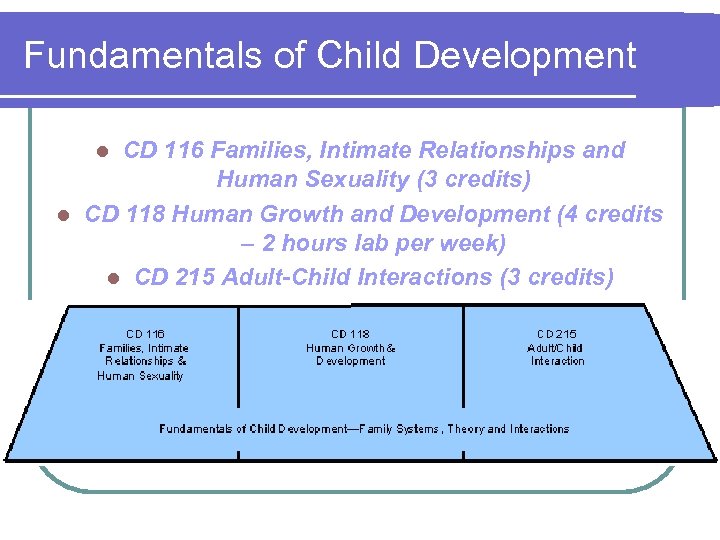 Fundamentals of Child Development

- CD 116 Families, Intimate Relationships and Human Sexuality (3 credits)
- CD 118 Human Growth and Development (4 credits – 2 hours lab per week)
- CD 215 Adult-Child Interactions (3 credits)

CD 116
Families, Intimate Relationships & Human Sexuality

CD 118
Human Growth & Development

CD 215
Adult/Child Interaction

Fundamentals of Child Development—Family Systems, Theory and Interactions